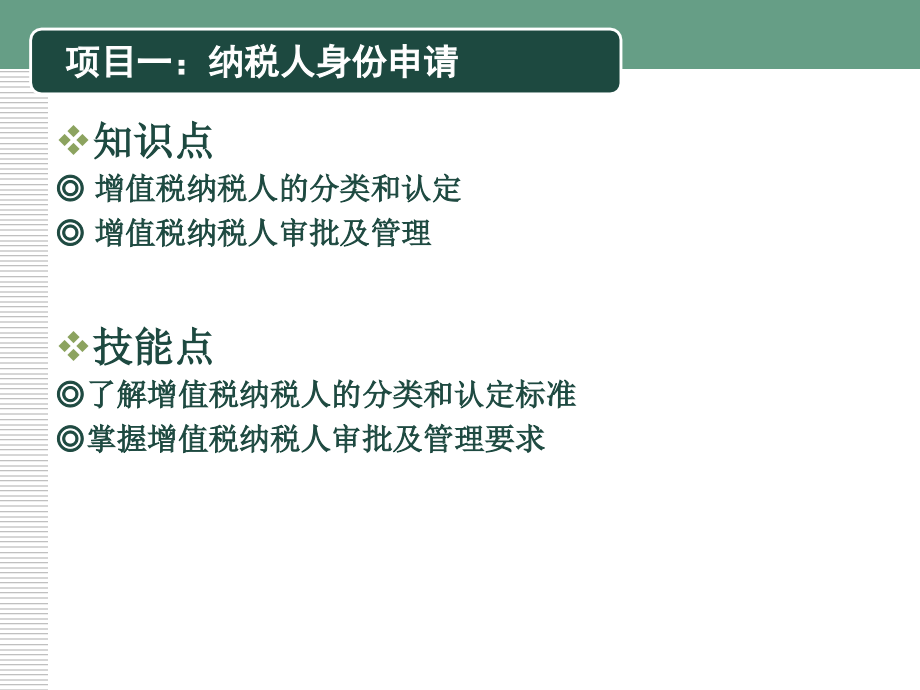 项目一：纳税人身份申请

❖知识点
◎ 增值税纳税人的分类和认定
◎ 增值税纳税人审批及管理

❖技能点
◎了解增值税纳税人的分类和认定标准
◎掌握增值税纳税人审批及管理要求